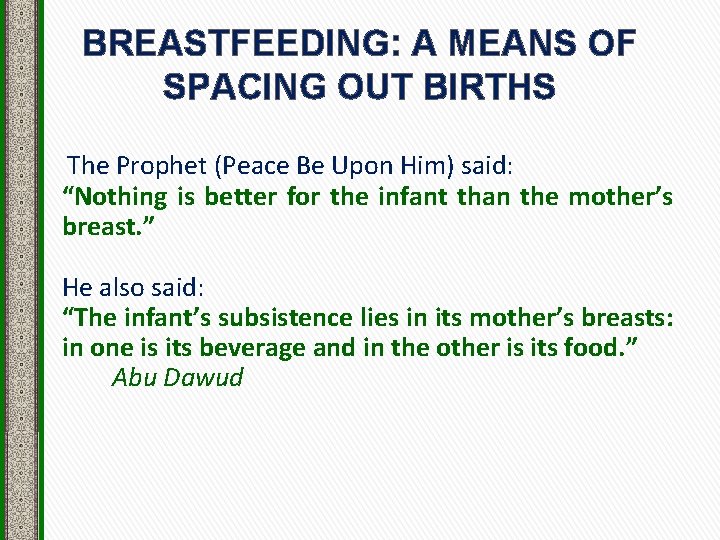 BREASTFEEDING: A MEANS OF SPACING OUT BIRTHS

The Prophet (Peace Be Upon Him) said:
“Nothing is better for the infant than the mother’s breast.”

He also said:
“The infant’s subsistence lies in its mother’s breasts: in one is its beverage and in the other is its food.”
Abu Dawud